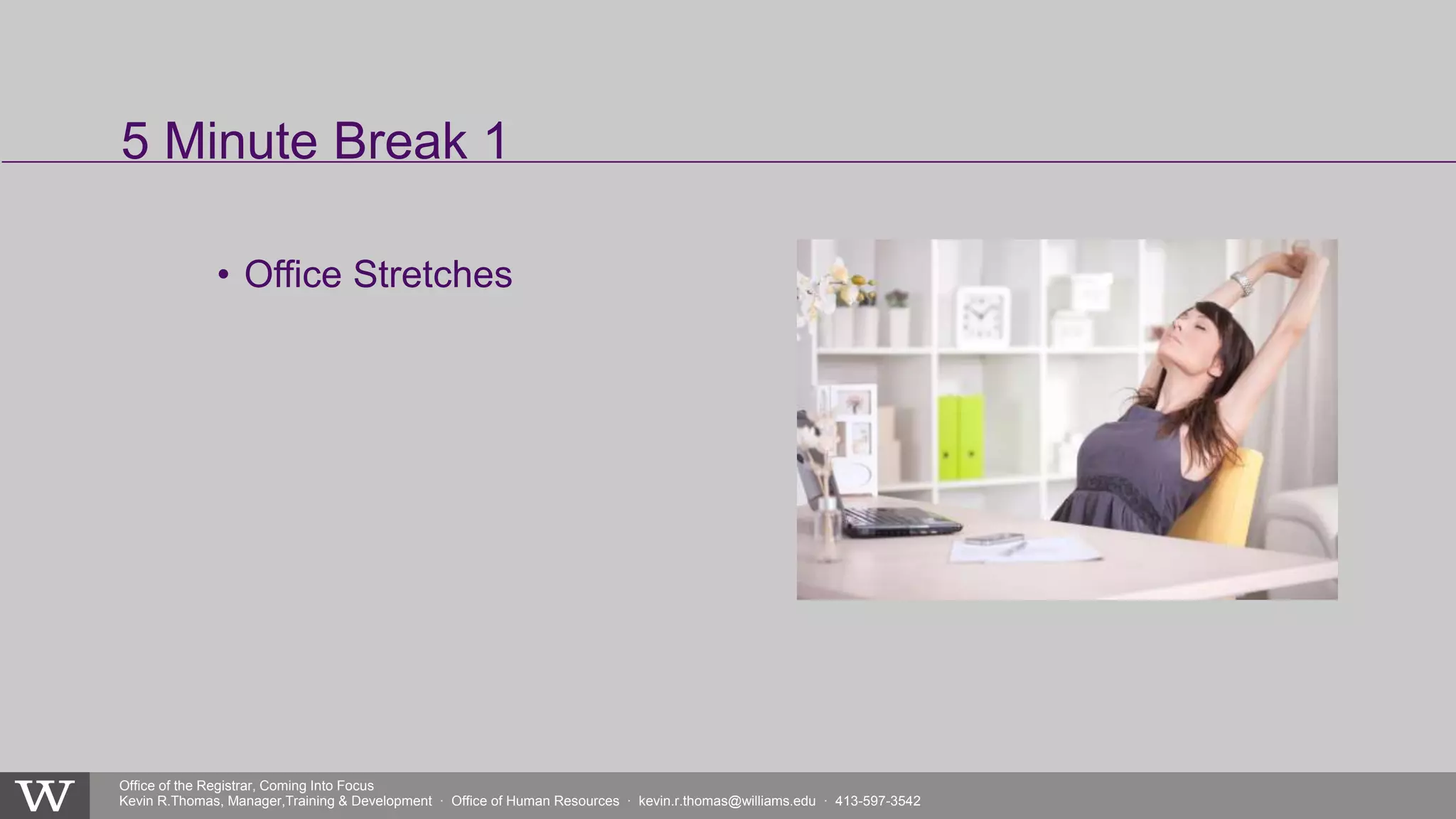 5 Minute Break 1

• Office Stretches

W

Office of the Registrar, Coming Into Focus
Kevin R.Thomas, Manager,Training & Development · Office of Human Resources · kevin.r.thomas@williams.edu · 413-597-3542